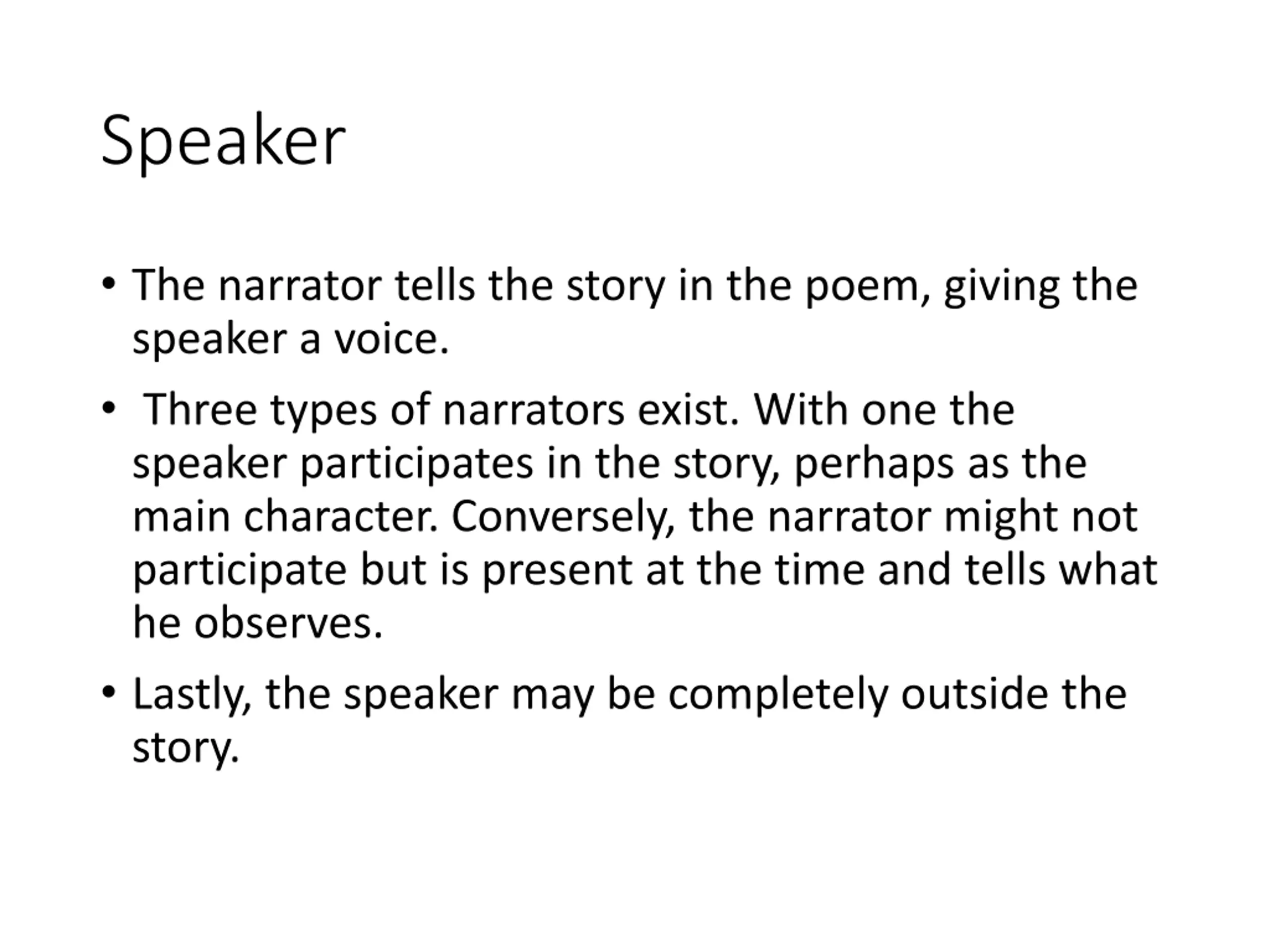 Speaker

• The narrator tells the story in the poem, giving the speaker a voice.

• Three types of narrators exist. With one the speaker participates in the story, perhaps as the main character. Conversely, the narrator might not participate but is present at the time and tells what he observes.

• Lastly, the speaker may be completely outside the story.